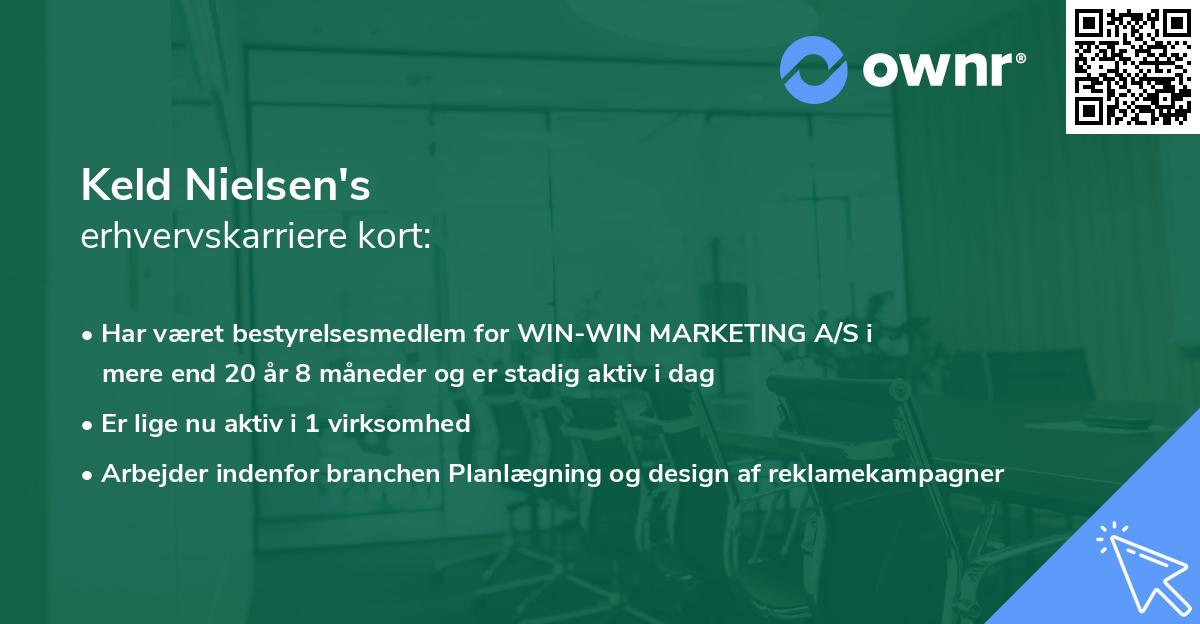 ownr®

Keld Nielsen's
erhvervskarriere kort:

• Har været bestyrelsesmedlem for WIN-WIN MARKETING A/S i mere end 20 år 8 måneder og er stadig aktiv i dag
• Er lige nu aktiv i 1 virksomhed
• Arbejder indenfor branchen Planlægning og design af reklamekampagner